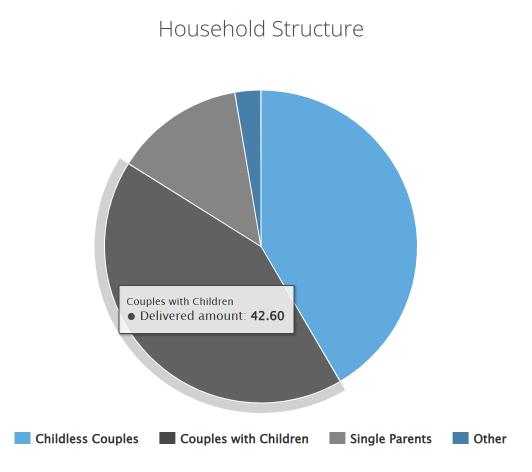 Household Structure

Couples with Children
● Delivered amount: 42.60

Childless Couples
Couples with Children
Single Parents
Other